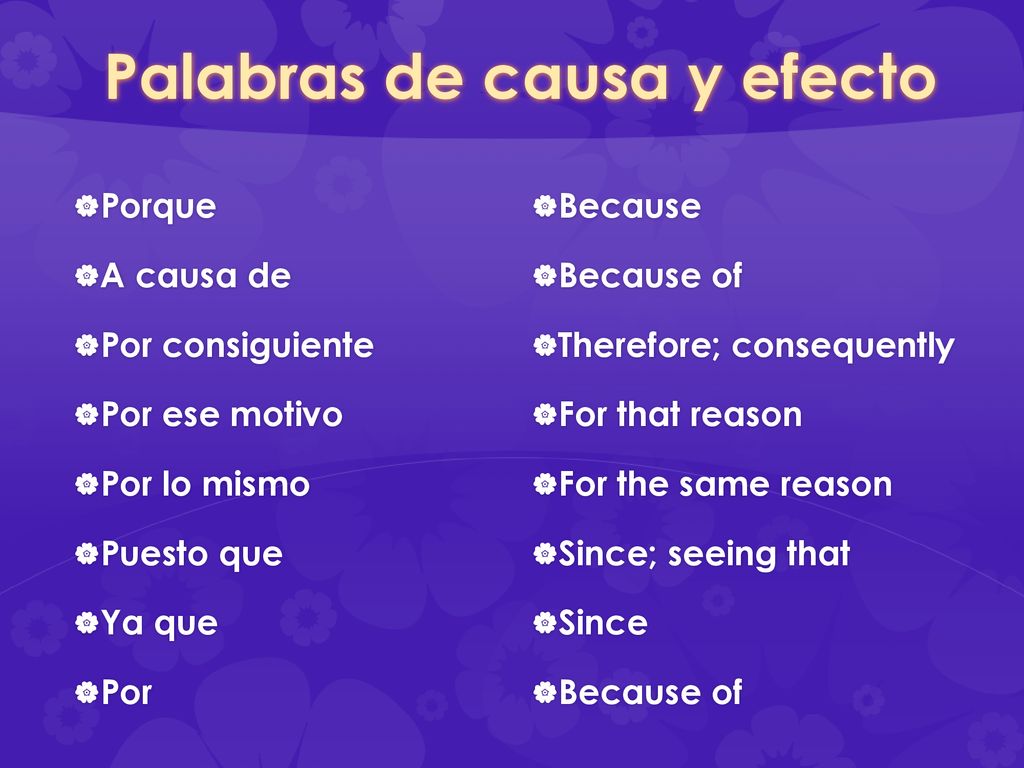 Palabras de causa y efecto

Porque
A causa de
Por consiguiente
Por ese motivo
Por lo mismo
Puesto que
Ya que
Por

Because
Because of
Therefore; consequently
For that reason
For the same reason
Since; seeing that
Since
Because of